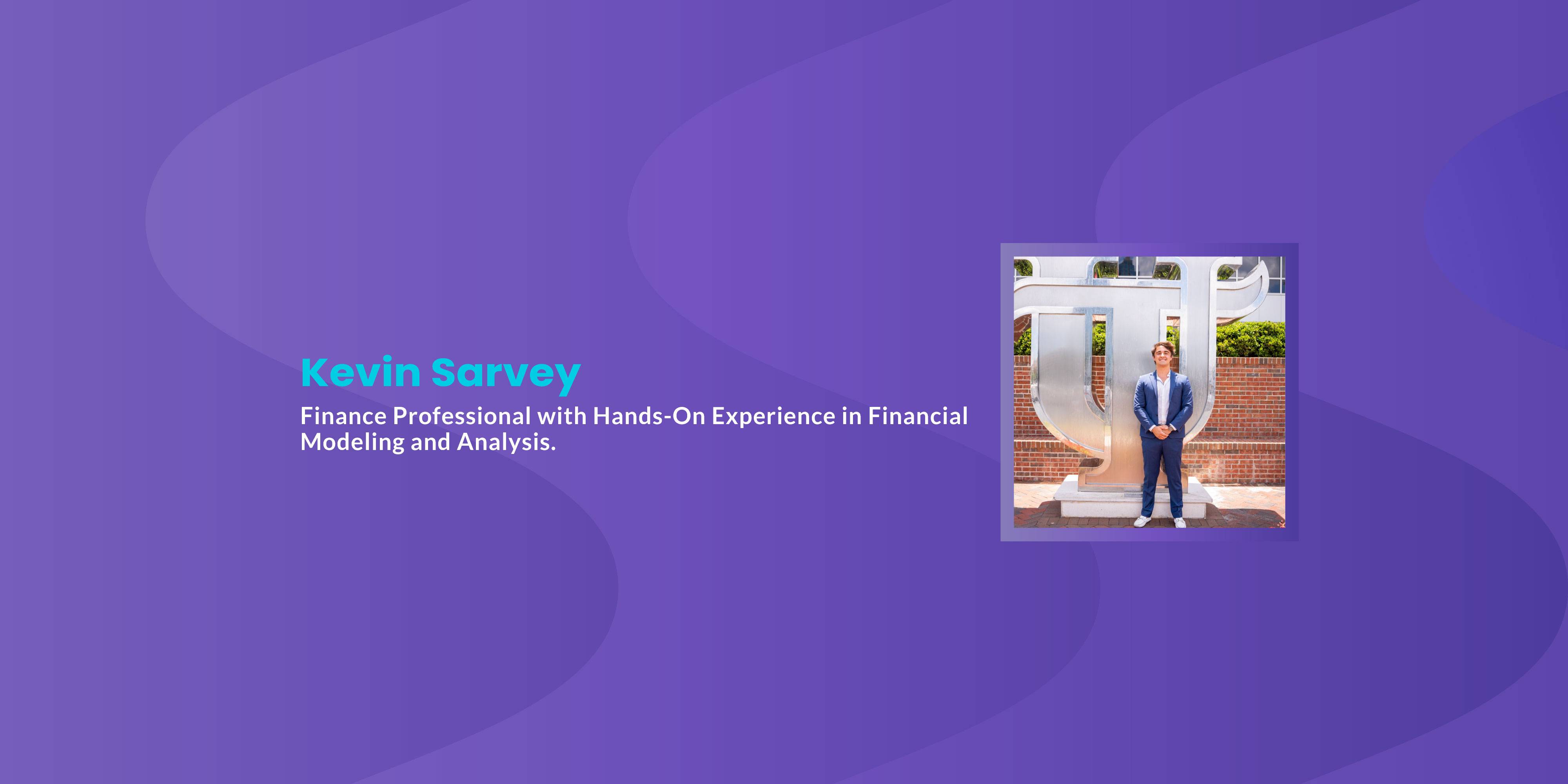 Kevin Sarvey

Finance Professional with Hands-On Experience in Financial Modeling and Analysis.